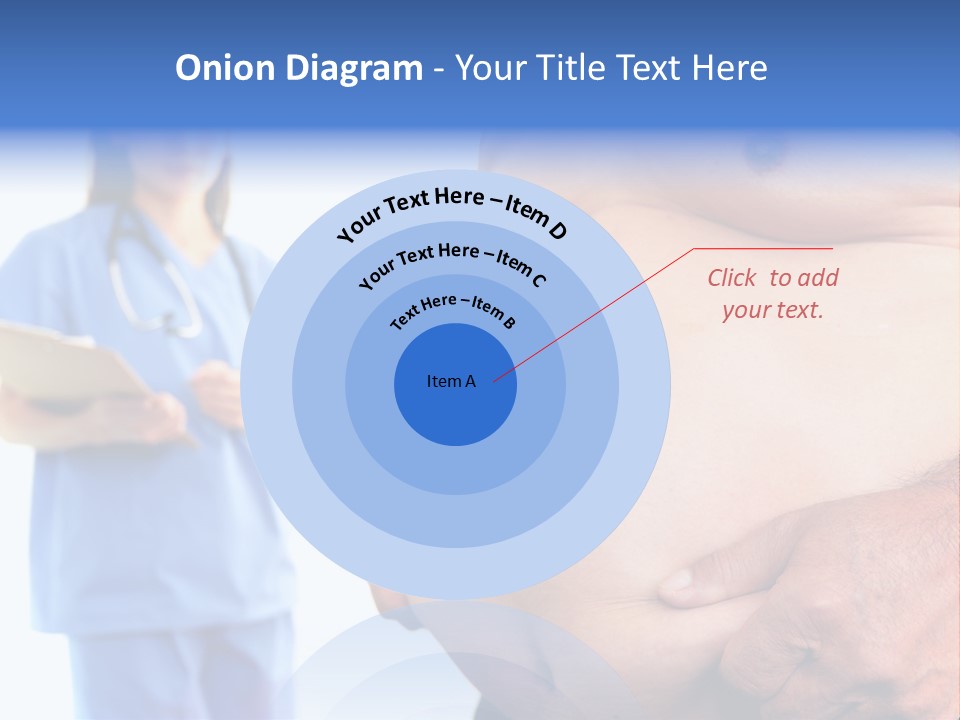 Onion Diagram - Your Title Text Here

Your Text Here – Item D

Your Text Here – Item C

Text Here – Item B

Item A

Click to add your text.